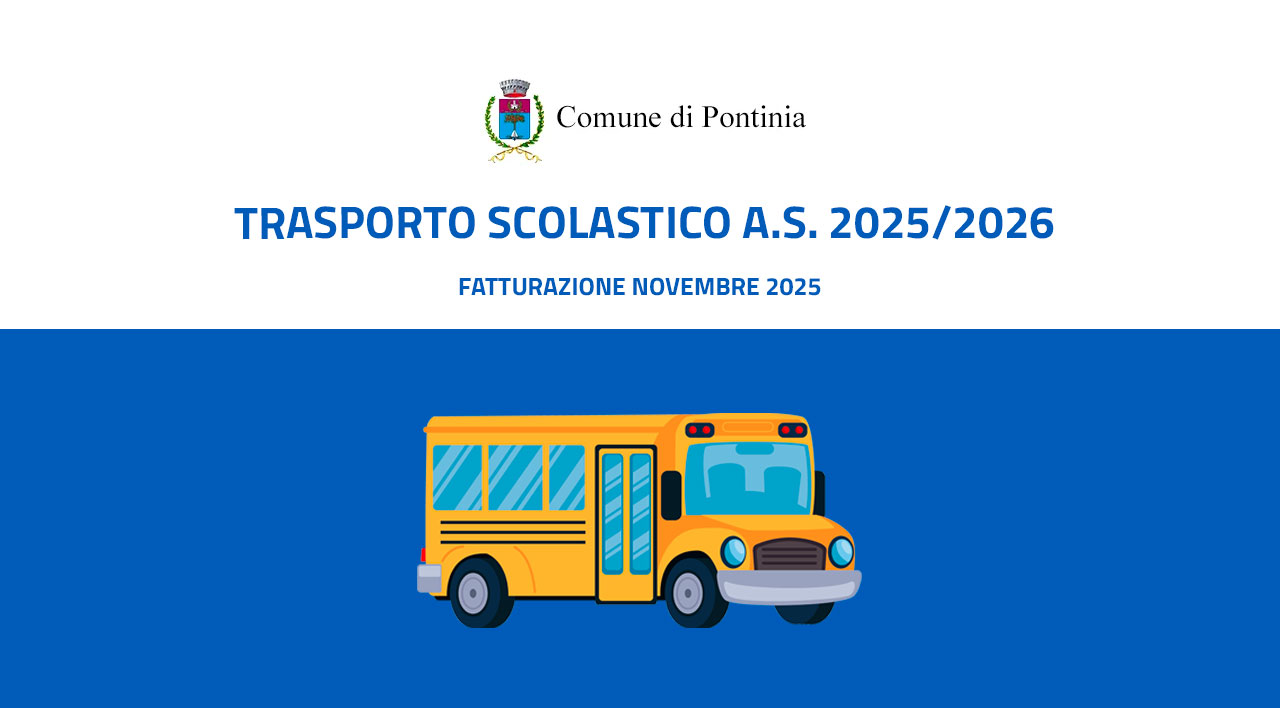 Comune di Pontinia

TRASPORTO SCOLASTICO A.S. 2025/2026

FATTURAZIONE NOVEMBRE 2025